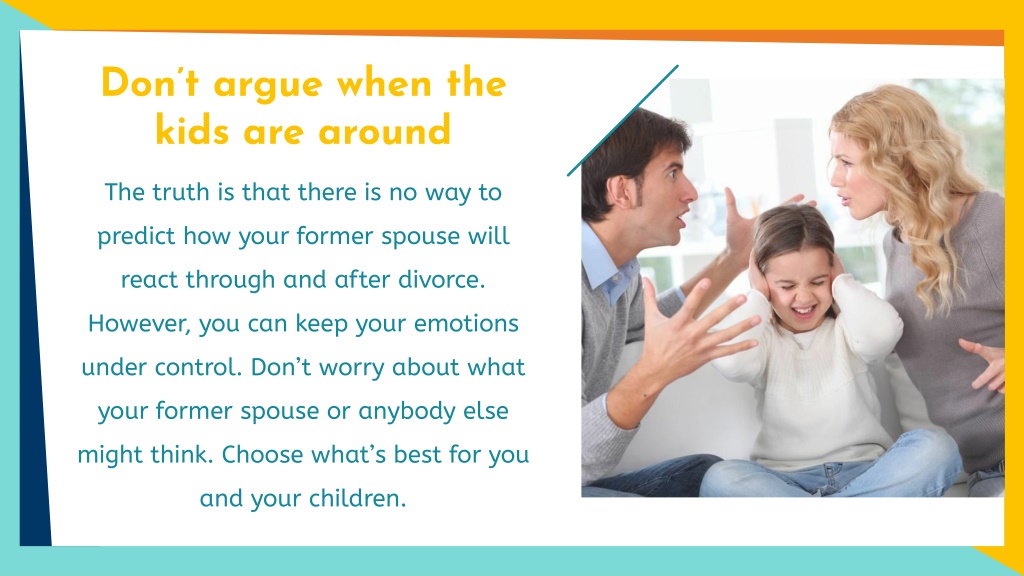 Don't argue when the kids are around

The truth is that there is no way to predict how your former spouse will react through and after divorce. However, you can keep your emotions under control. Don't worry about what your former spouse or anybody else might think. Choose what's best for you and your children.